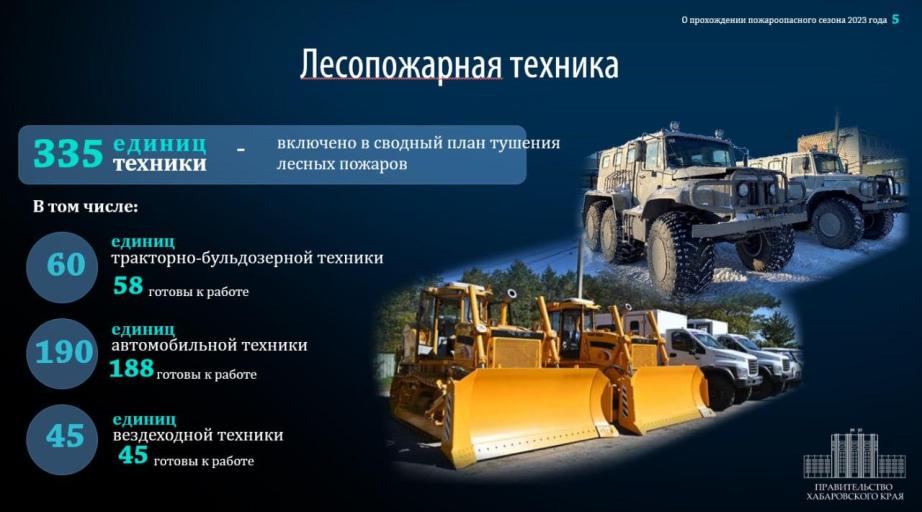 О прохождении пожароопасного сезона 2023 года 5

Лесопожарная техника

335 единиц техники - включено в сводный план тушения лесных пожаров

В том числе:

60 единиц тракторно-бульдозерной техники
58 готовы к работе

190 единиц автомобильной техники
188 готовы к работе

45 единиц вездеходной техники
45 готовы к работе

ПРАВИТЕЛЬСТВО ХАБАРОВСКОГО КРАЯ